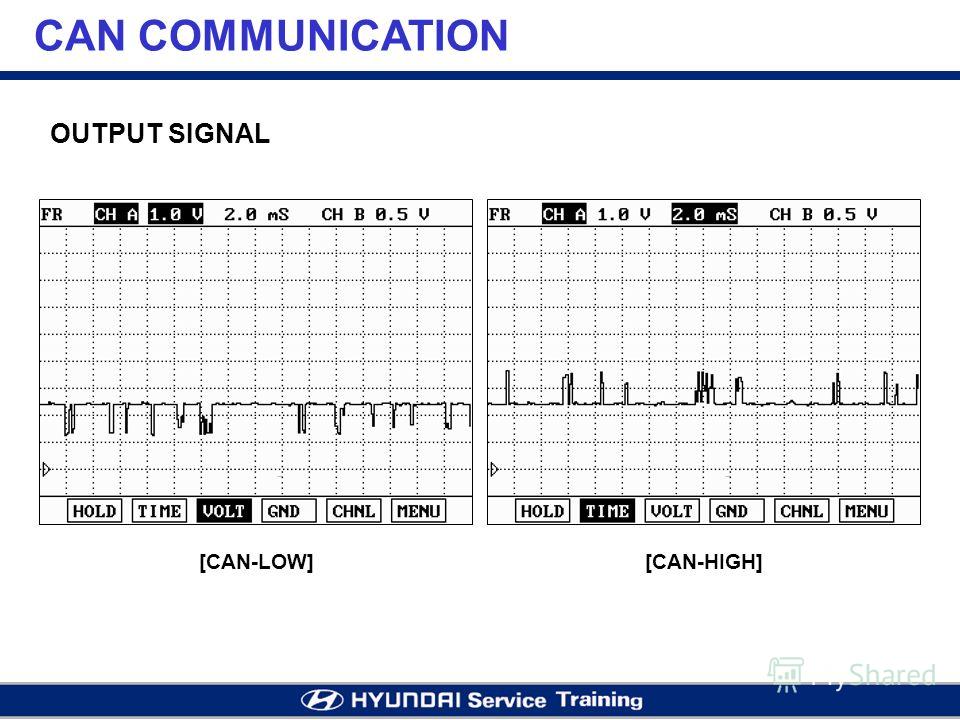 CAN COMMUNICATION

OUTPUT SIGNAL

FR CH A 1.0 V 2.0 mS CH B 0.5 V

HOLD TIME VOLT GND CHNL MENU

[CAN-LOW]

FR CH A 1.0 V 2.0 mS CH B 0.5 V

HOLD TIME VOLT GND CHNL MENU

[CAN-HIGH]

MyShared

HYUNDAI Service Training